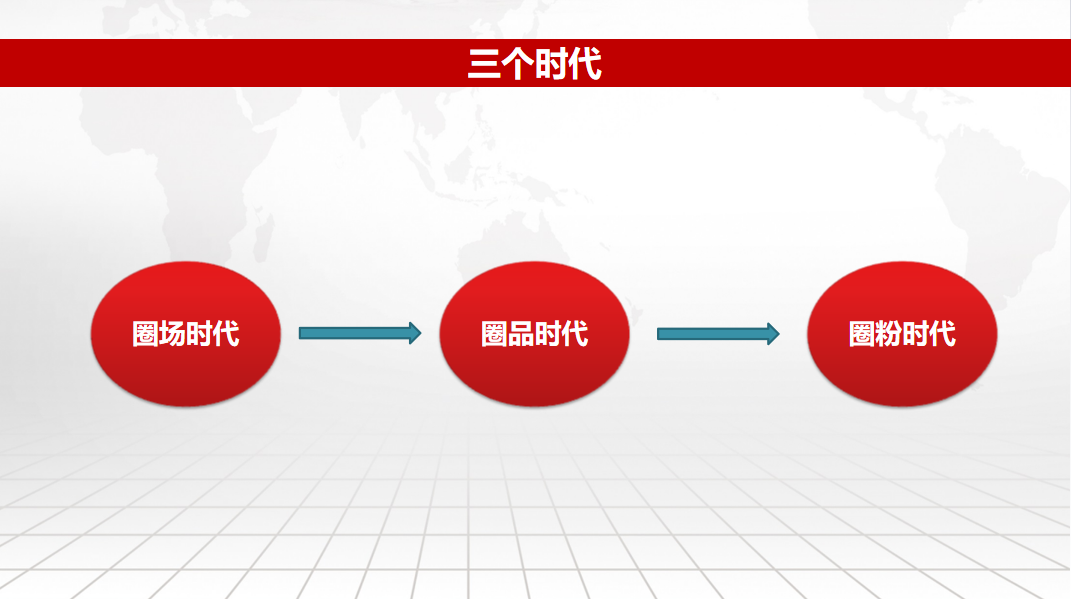 三个时代

圈场时代

圈品时代

圈粉时代